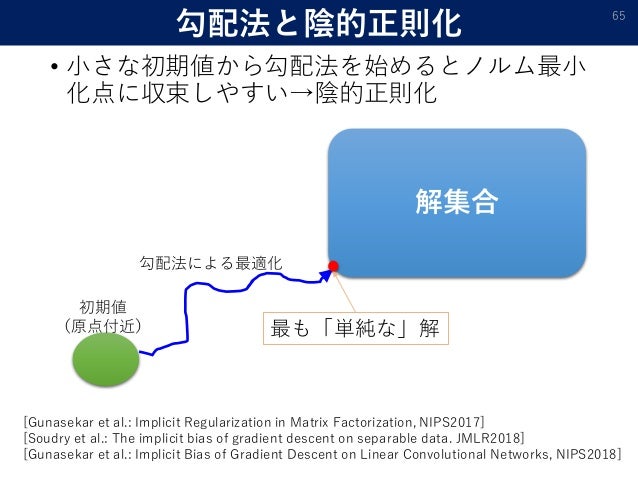 勾配法と陰的正則化

65

• 小さな初期値から勾配法を始めるとノルム最小化点に収束しやすい→陰的正則化

解集合

勾配法による最適化

初期値
（原点付近）

最も「単純な」解

[Gunasekar et al.: Implicit Regularization in Matrix Factorization, NIPS2017]
[Soudry et al.: The implicit bias of gradient descent on separable data. JMLR2018]
[Gunasekar et al.: Implicit Bias of Gradient Descent on Linear Convolutional Networks, NIPS2018]